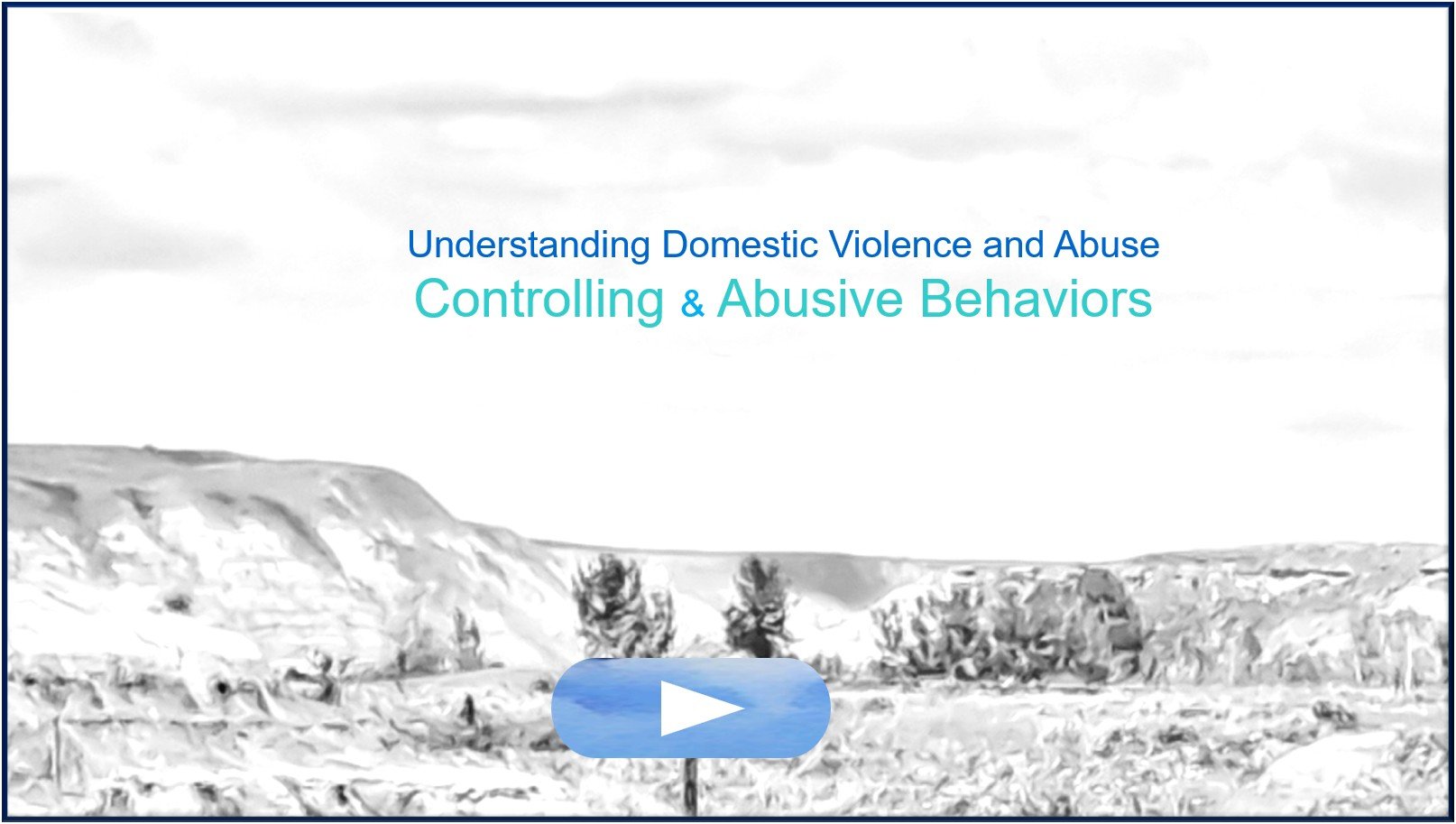 Understanding Domestic Violence and Abuse
Controlling & Abusive Behaviors